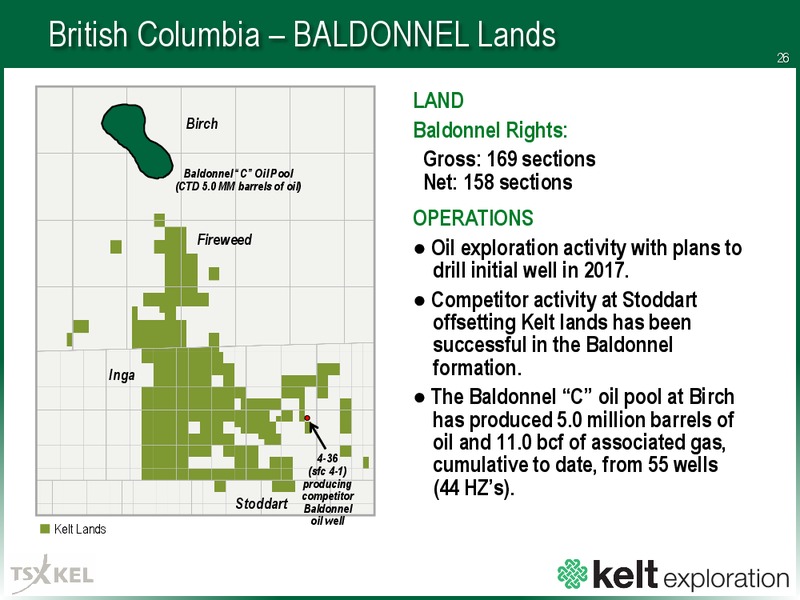 British Columbia – BALDONNEL Lands

26

Birch

Baldonnel "C" Oil Pool (CTD 5.0 MM barrels of oil)

Fireweed

Inga

4-36 (sfc 4-1) producing competitor Baldonnel oil well

Stoddart

Kelt Lands

LAND

Baldonnel Rights:

Gross: 169 sections
Net: 158 sections

OPERATIONS

● Oil exploration activity with plans to drill initial well in 2017.

● Competitor activity at Stoddart offsetting Kelt lands has been successful in the Baldonnel formation.

● The Baldonnel "C" oil pool at Birch has produced 5.0 million barrels of oil and 11.0 bcf of associated gas, cumulative to date, from 55 wells (44 HZ's).

TSX KEL

kelt exploration